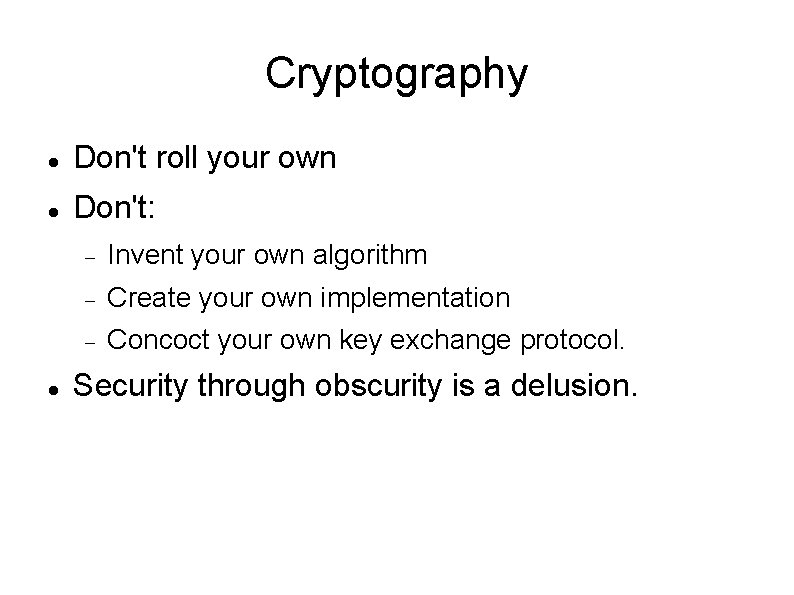 Cryptography

- Don't roll your own
- Don't:
  - Invent your own algorithm
  - Create your own implementation
  - Concoct your own key exchange protocol.
- Security through obscurity is a delusion.